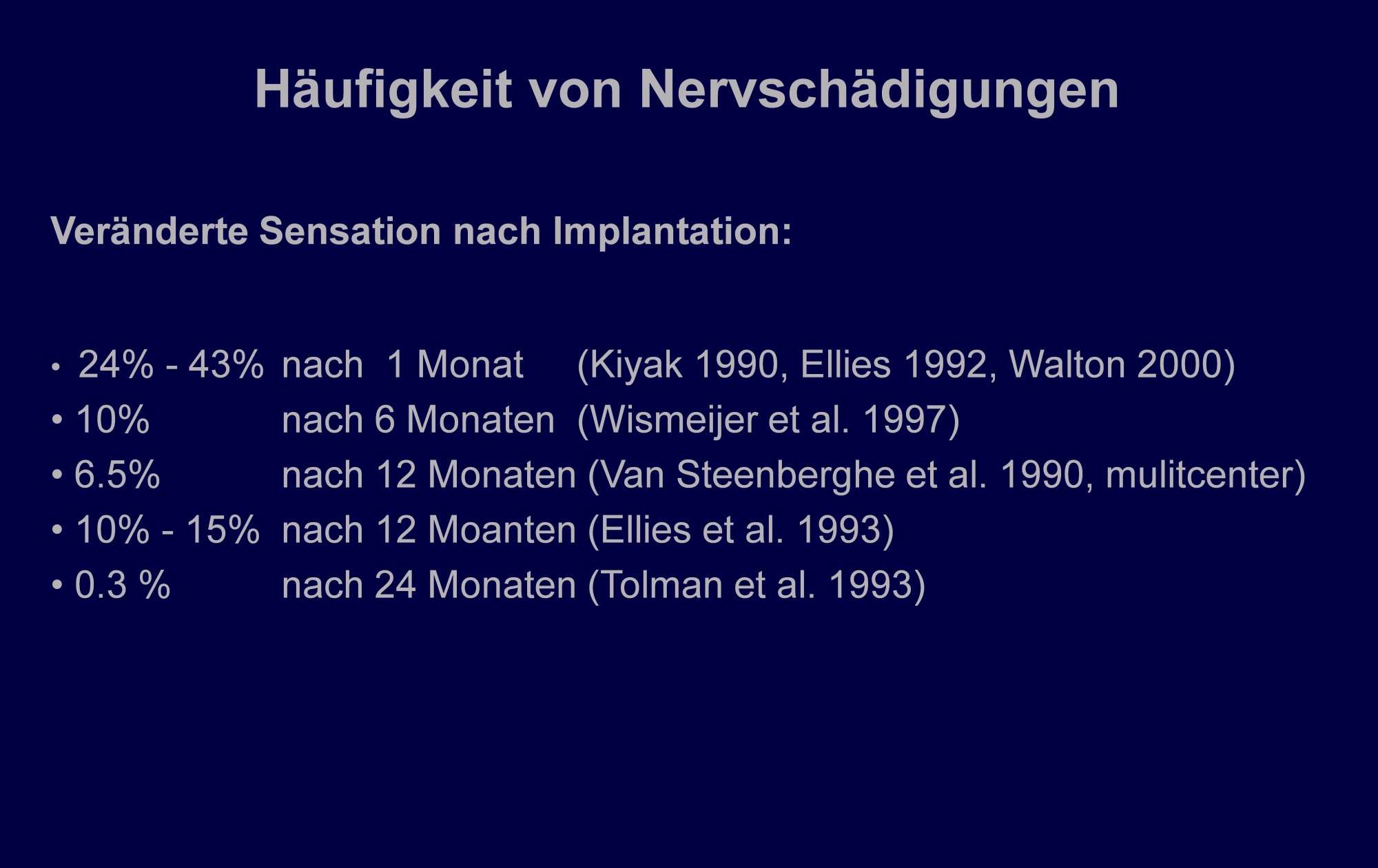 Häufigkeit von Nervschädigungen

Veränderte Sensation nach Implantation:

• 24% - 43% nach 1 Monat (Kiyak 1990, Ellies 1992, Walton 2000)
• 10% nach 6 Monaten (Wismeijer et al. 1997)
• 6.5% nach 12 Monaten (Van Steenberghe et al. 1990, mulitcenter)
• 10% - 15% nach 12 Moanten (Ellies et al. 1993)
• 0.3 % nach 24 Monaten (Tolman et al. 1993)